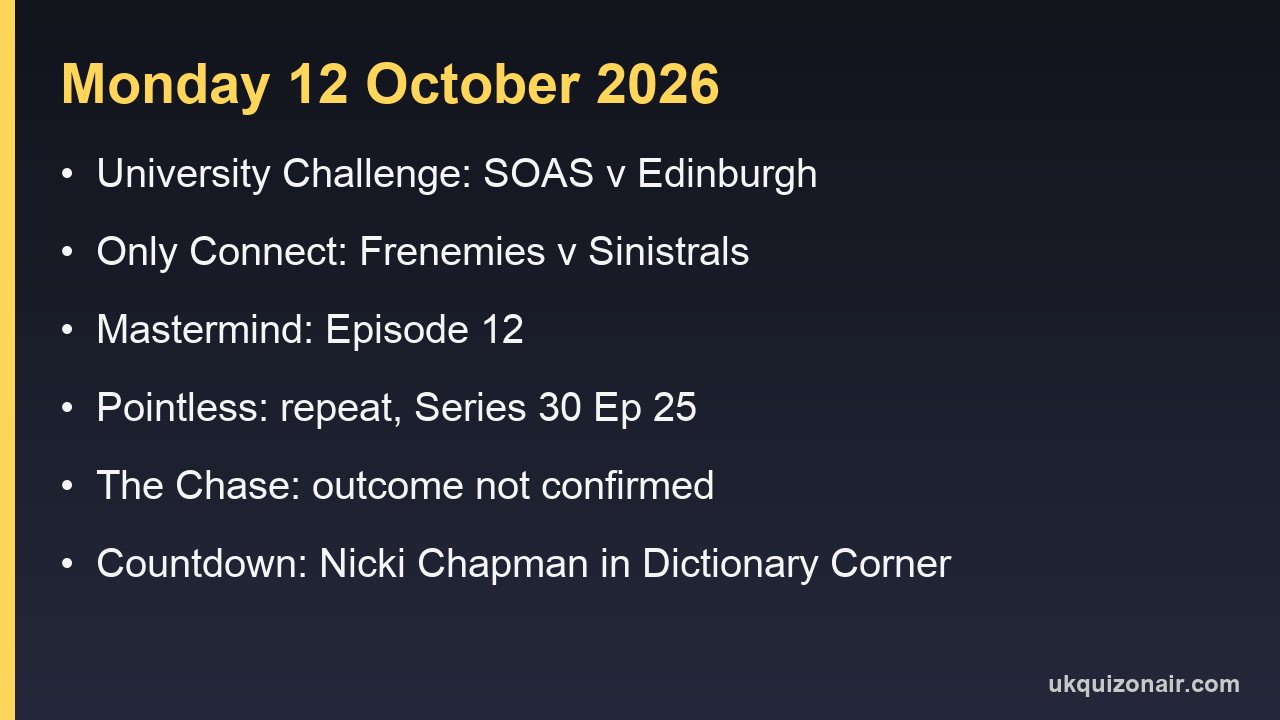 Monday 12 October 2026

• University Challenge: SOAS v Edinburgh

• Only Connect: Frenemies v Sinistrals

• Mastermind: Episode 12

• Pointless: repeat, Series 30 Ep 25

• The Chase: outcome not confirmed

• Countdown: Nicki Chapman in Dictionary Corner

ukquizonair.com